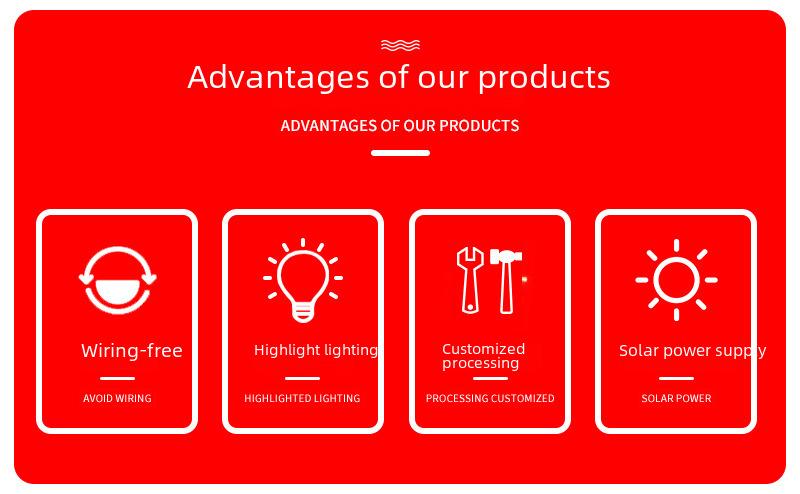 Advantages of our products

ADVANTAGES OF OUR PRODUCTS

Wiring-free

AVOID WIRING

Highlight lighting

HIGHLIGHTED LIGHTING

Customized processing

PROCESSING CUSTOMIZED

Solar power supply

SOLAR POWER